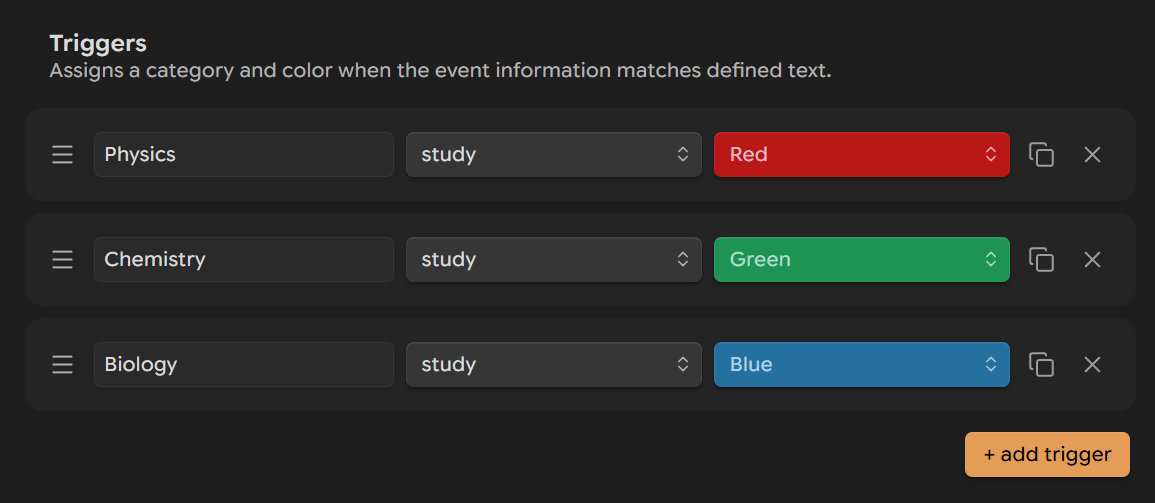 Triggers
Assigns a category and color when the event information matches defined text.

Physics study Red

Chemistry study Green

Biology study Blue

+ add trigger